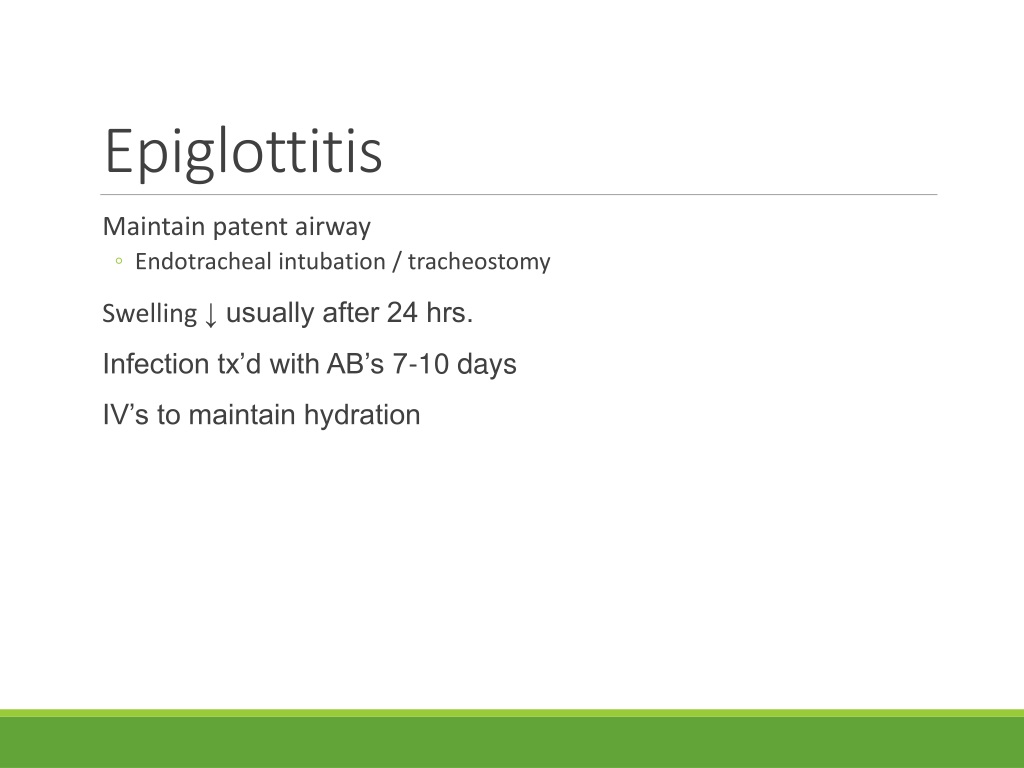 Epiglottitis

Maintain patent airway
◦ Endotracheal intubation / tracheostomy

Swelling ↓ usually after 24 hrs.

Infection tx’d with AB’s 7-10 days

IV’s to maintain hydration